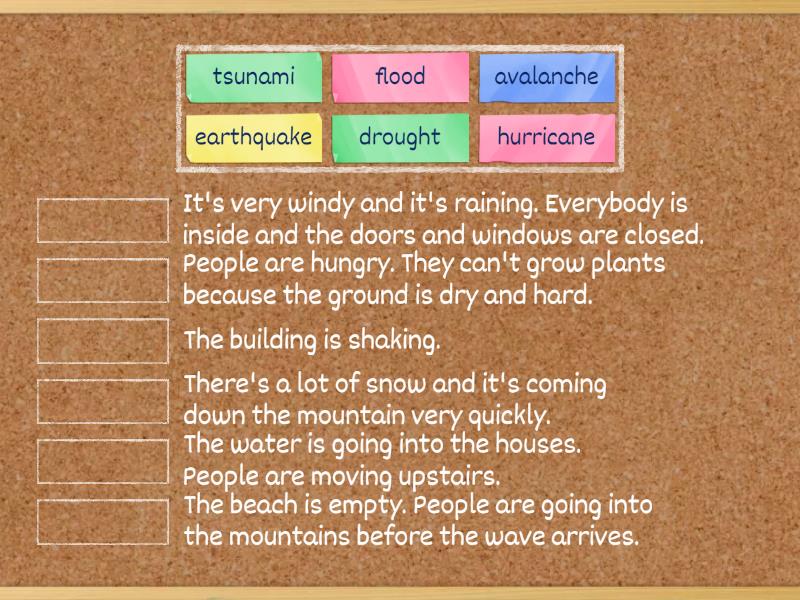 tsunami
flood
avalanche
earthquake
drought
hurricane

It's very windy and it's raining. Everybody is inside and the doors and windows are closed.

People are hungry. They can't grow plants because the ground is dry and hard.

The building is shaking.

There's a lot of snow and it's coming down the mountain very quickly.

The water is going into the houses. People are moving upstairs.

The beach is empty. People are going into the mountains before the wave arrives.